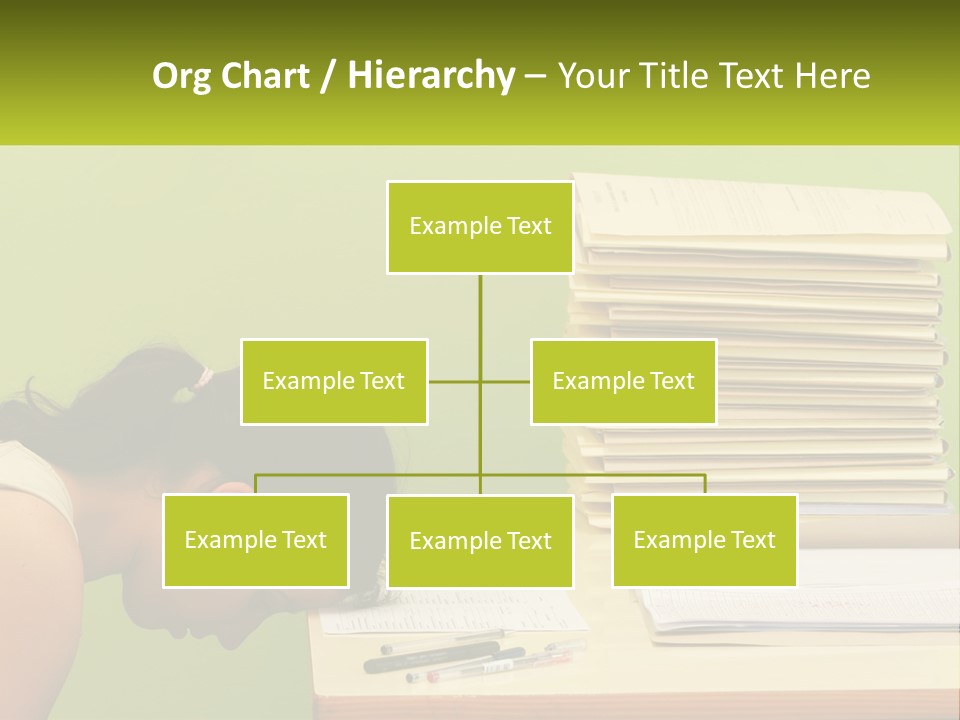 Org Chart / Hierarchy – Your Title Text Here

Example Text

Example Text

Example Text

Example Text

Example Text

Example Text